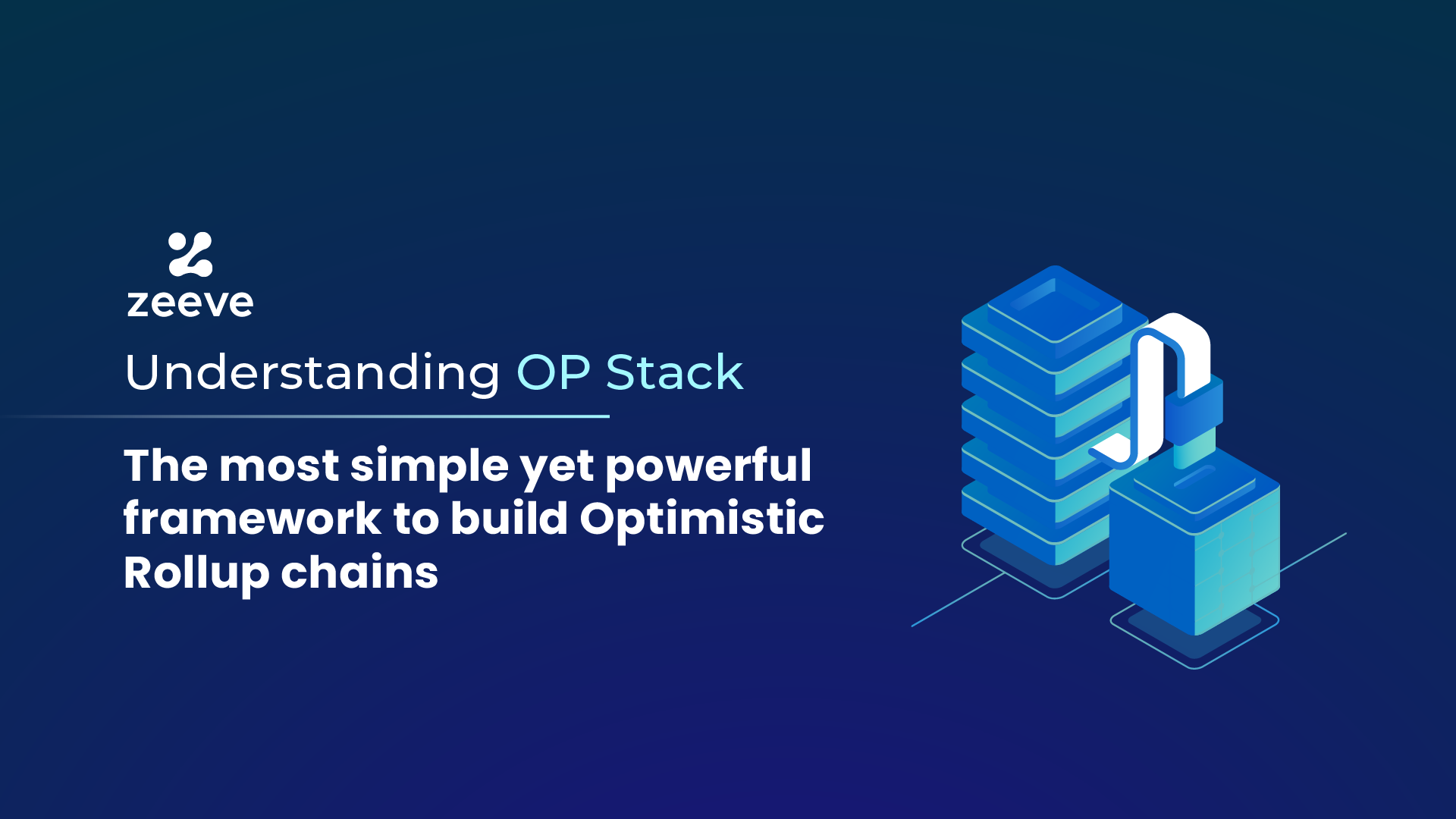 zeeve

Understanding OP Stack

The most simple yet powerful framework to build Optimistic Rollup chains